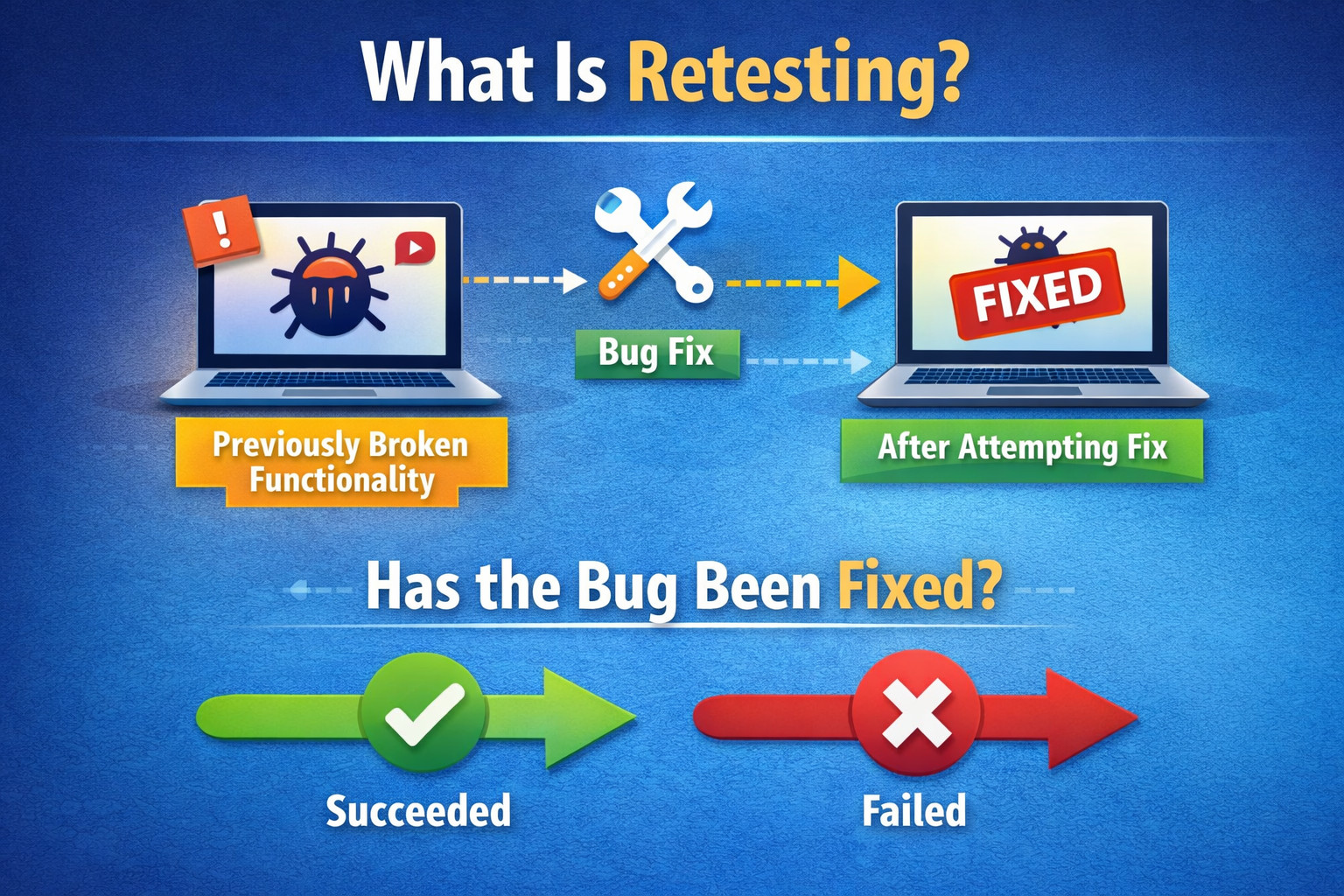 What Is Retesting?

!

Bug Fix

FIXED

Previously Broken Functionality

After Attempting Fix

Has the Bug Been Fixed?

Succeeded

Failed